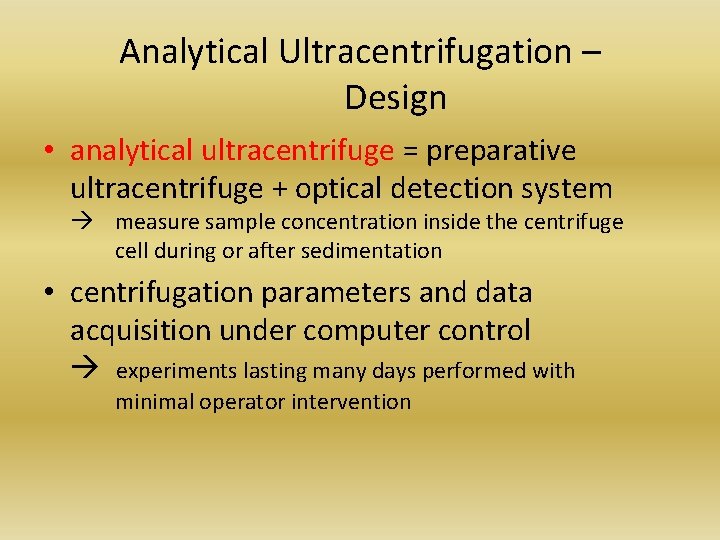 Analytical Ultracentrifugation – Design

• analytical ultracentrifuge = preparative ultracentrifuge + optical detection system

→ measure sample concentration inside the centrifuge cell during or after sedimentation

• centrifugation parameters and data acquisition under computer control

→ experiments lasting many days performed with minimal operator intervention